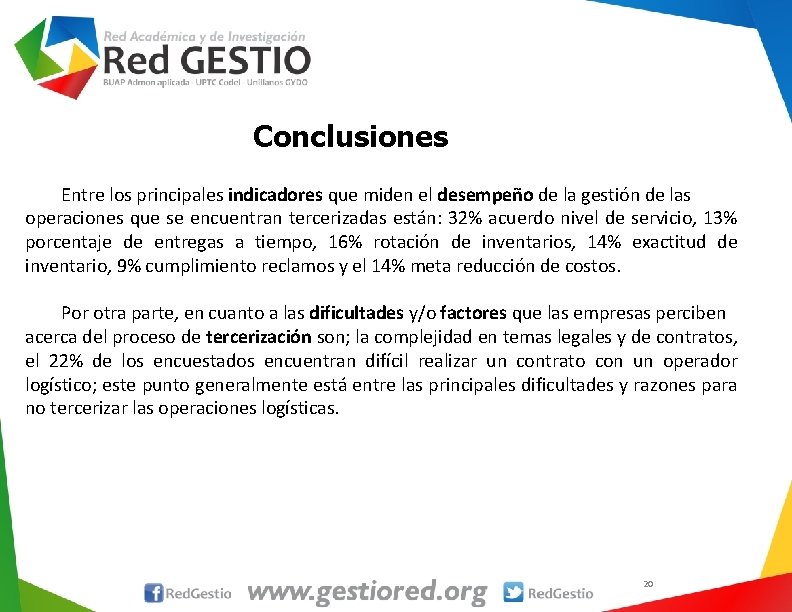 Red Académica y de Investigación
Red GESTIO
BUAP Admon aplicada · UPTC Codel · Unillanos GYDO

Conclusiones

Entre los principales indicadores que miden el desempeño de la gestión de las operaciones que se encuentran tercerizadas están: 32% acuerdo nivel de servicio, 13% porcentaje de entregas a tiempo, 16% rotación de inventarios, 14% exactitud de inventario, 9% cumplimiento reclamos y el 14% meta reducción de costos.

Por otra parte, en cuanto a las dificultades y/o factores que las empresas perciben acerca del proceso de tercerización son; la complejidad en temas legales y de contratos, el 22% de los encuestados encuentran difícil realizar un contrato con un operador logístico; este punto generalmente está entre las principales dificultades y razones para no tercerizar las operaciones logísticas.

RedGestio www.gestiored.org RedGestio

20